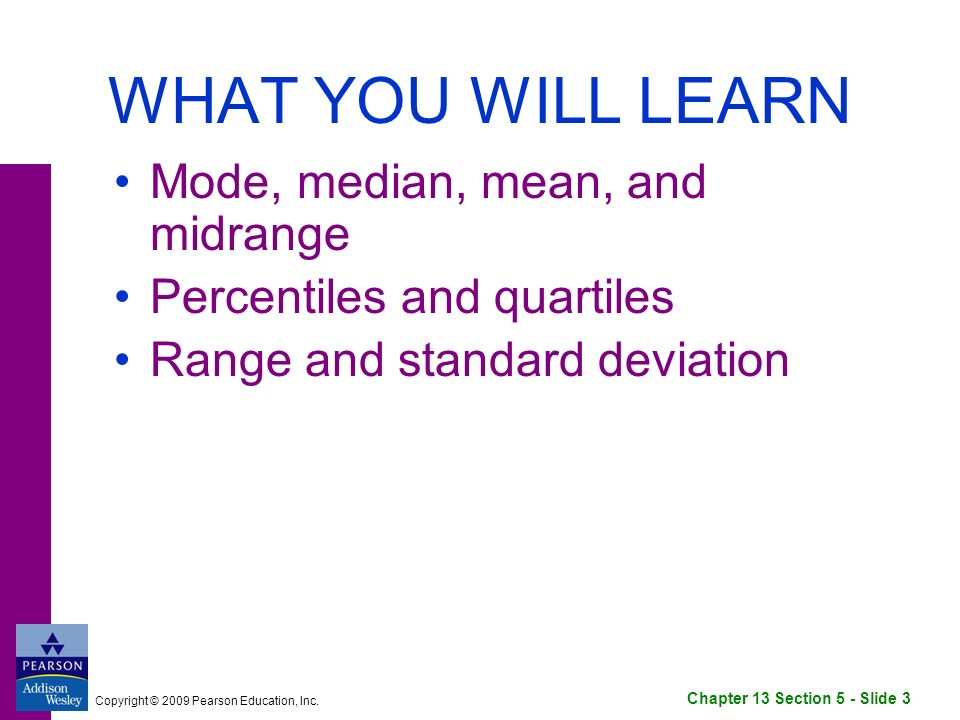 WHAT YOU WILL LEARN

• Mode, median, mean, and midrange
• Percentiles and quartiles
• Range and standard deviation

PEARSON
Addison Wesley

Copyright © 2009 Pearson Education, Inc.

Chapter 13 Section 5 - Slide 3